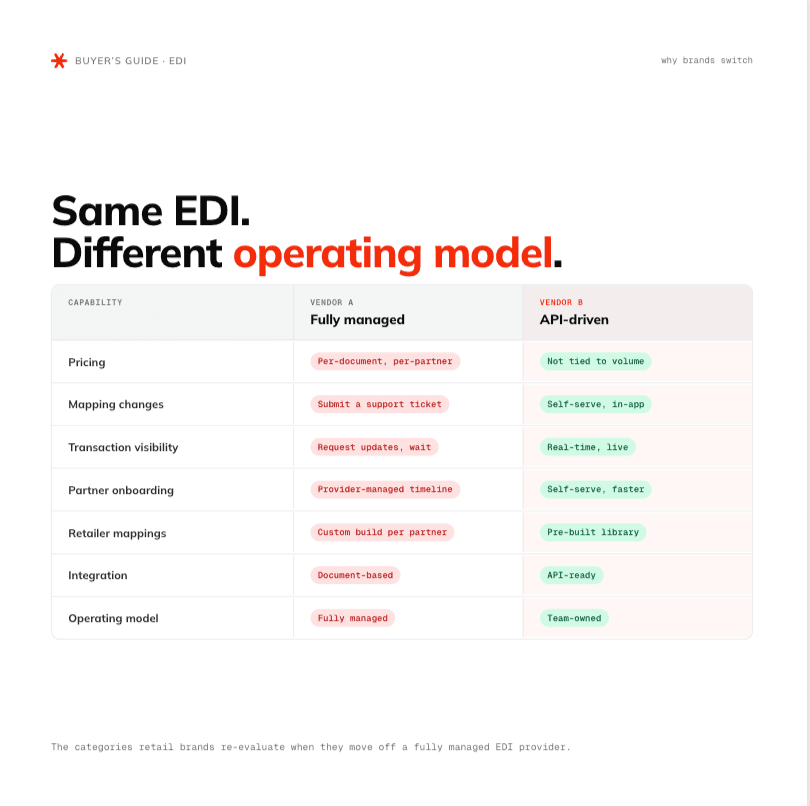 BUYER'S GUIDE · EDI

why brands switch

Same EDI.
Different operating model.

| CAPABILITY | VENDOR A Fully managed | VENDOR B API-driven |
|---|---|---|
| Pricing | Per-document, per-partner | Not tied to volume |
| Mapping changes | Submit a support ticket | Self-serve, in-app |
| Transaction visibility | Request updates, wait | Real-time, live |
| Partner onboarding | Provider-managed timeline | Self-serve, faster |
| Retailer mappings | Custom build per partner | Pre-built library |
| Integration | Document-based | API-ready |
| Operating model | Fully managed | Team-owned |

The categories retail brands re-evaluate when they move off a fully managed EDI provider.